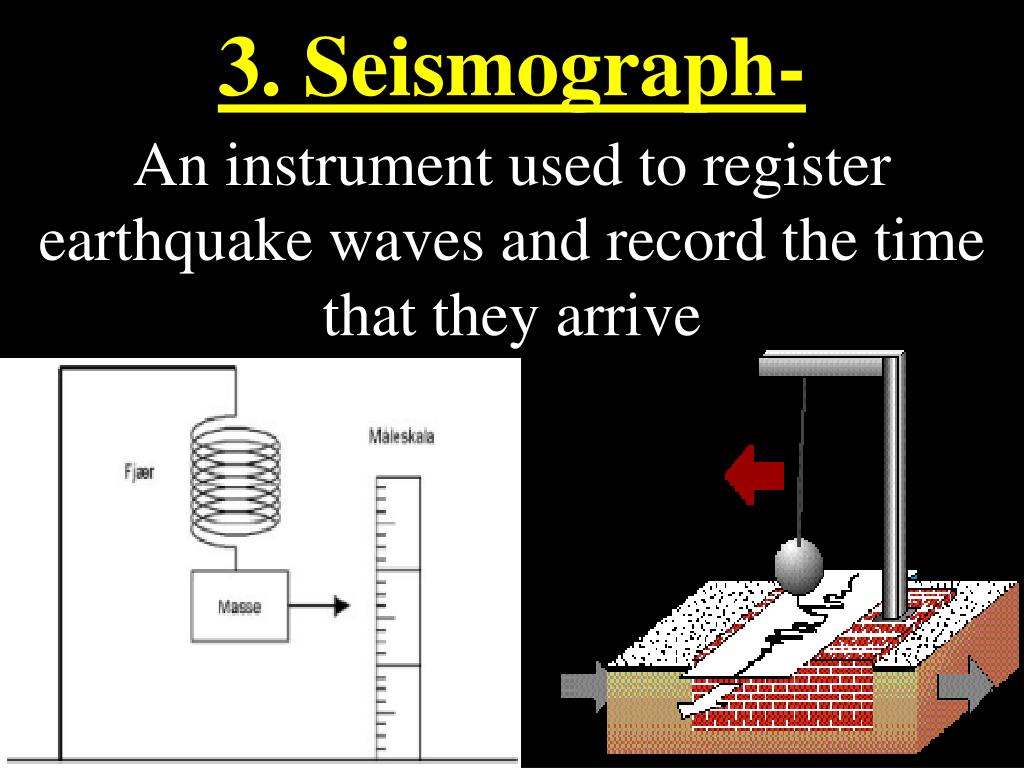 3. Seismograph-

An instrument used to register earthquake waves and record the time that they arrive

Fjær

Måleskala

Masse